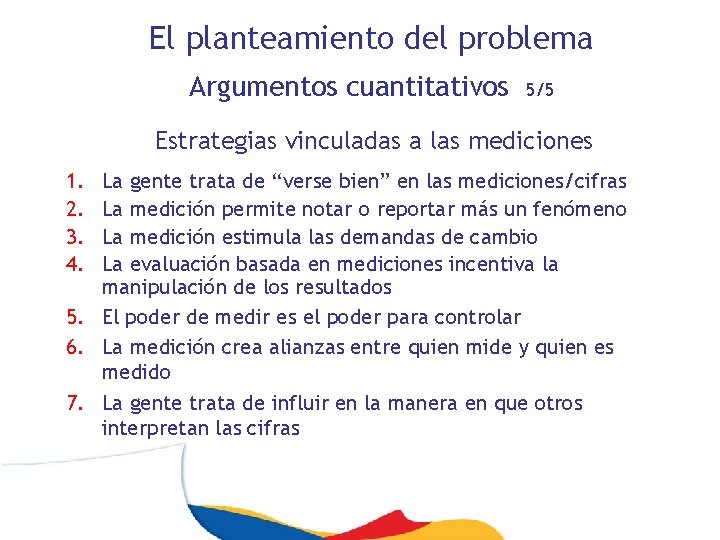 El planteamiento del problema

Argumentos cuantitativos 5/5

Estrategias vinculadas a las mediciones

1. La gente trata de “verse bien” en las mediciones/cifras
2. La medición permite notar o reportar más un fenómeno
3. La medición estimula las demandas de cambio
4. La evaluación basada en mediciones incentiva la manipulación de los resultados
5. El poder de medir es el poder para controlar
6. La medición crea alianzas entre quien mide y quien es medido
7. La gente trata de influir en la manera en que otros interpretan las cifras